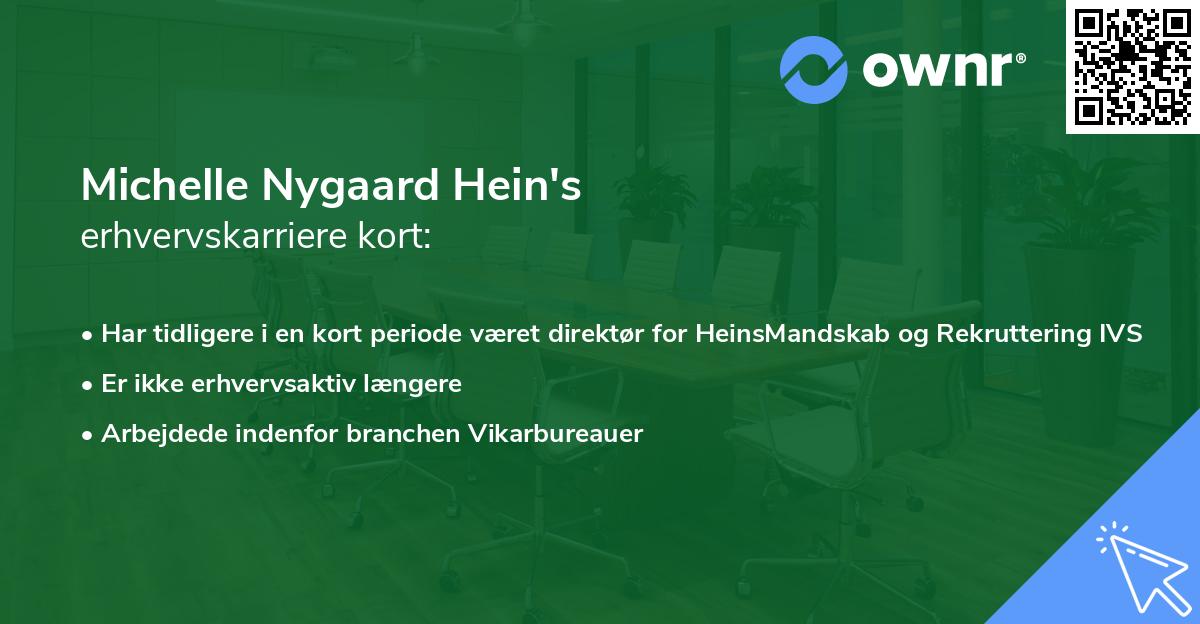 ownr®

Michelle Nygaard Hein's
erhvervskarriere kort:

• Har tidligere i en kort periode været direktør for HeinsMandskab og Rekruttering IVS
• Er ikke erhvervsaktiv længere
• Arbejdede indenfor branchen Vikarbureauer